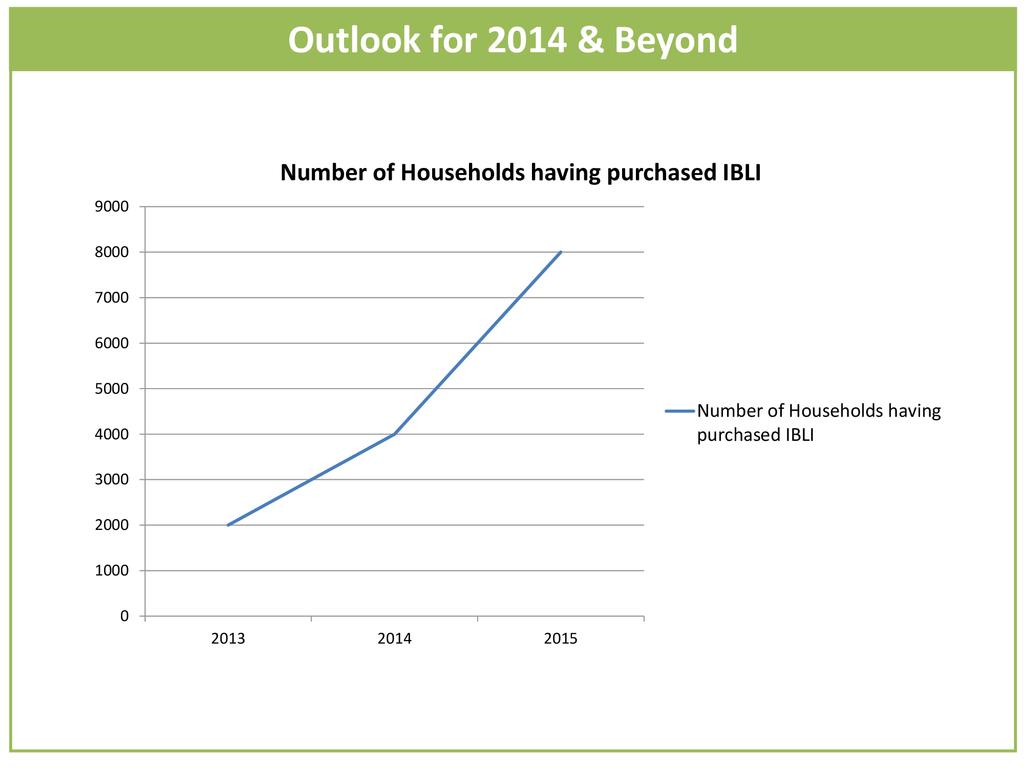 Outlook for 2014 & Beyond

Number of Households having purchased IBLI

9000
8000
7000
6000
5000
4000
3000
2000
1000
0

2013
2014
2015

Number of Households having purchased IBLI